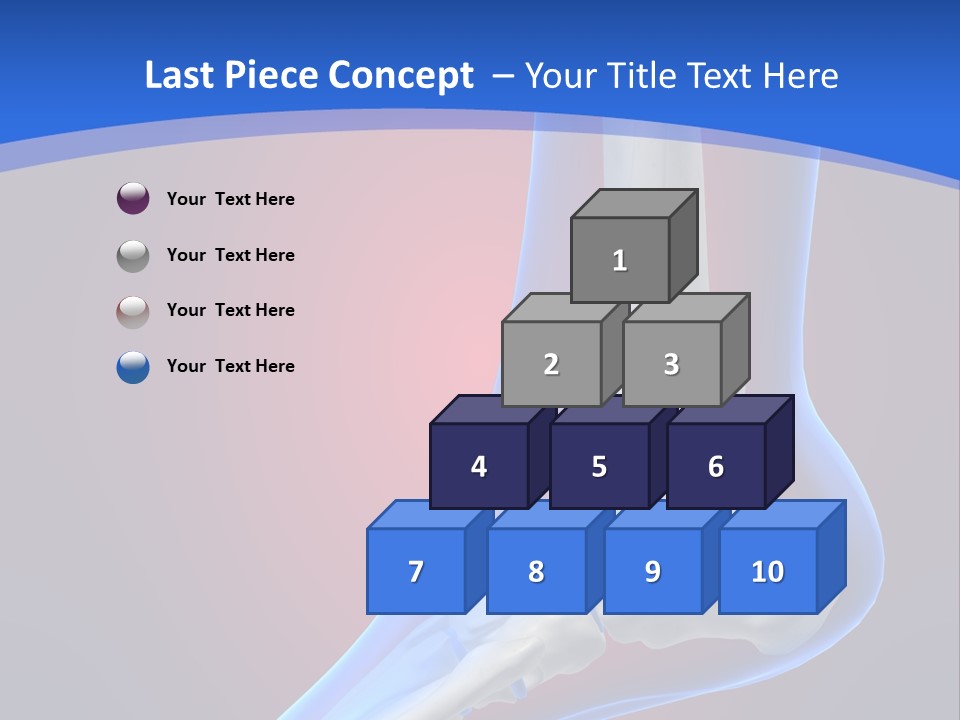 Last Piece Concept – Your Title Text Here

Your Text Here

Your Text Here

Your Text Here

Your Text Here

1

2

3

4

5

6

7

8

9

10